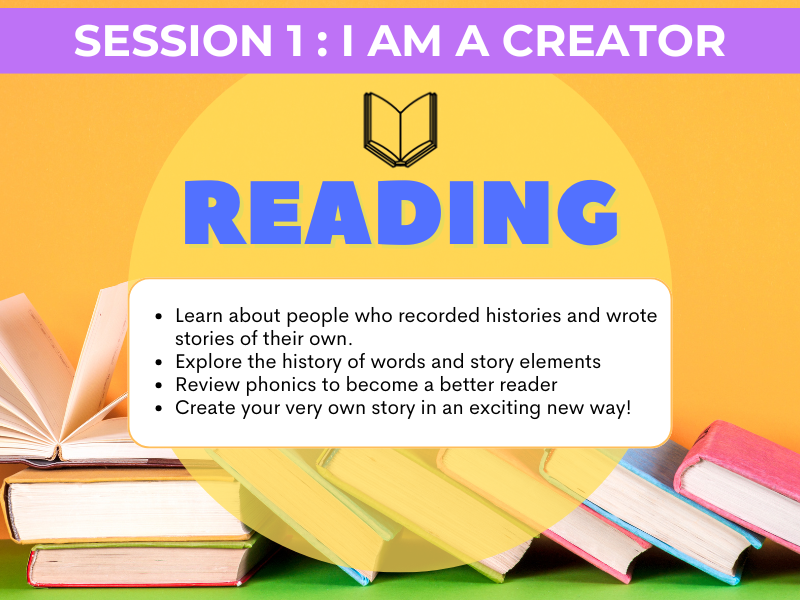 SESSION 1 : I AM A CREATOR

READING

- Learn about people who recorded histories and wrote stories of their own.
- Explore the history of words and story elements
- Review phonics to become a better reader
- Create your very own story in an exciting new way!